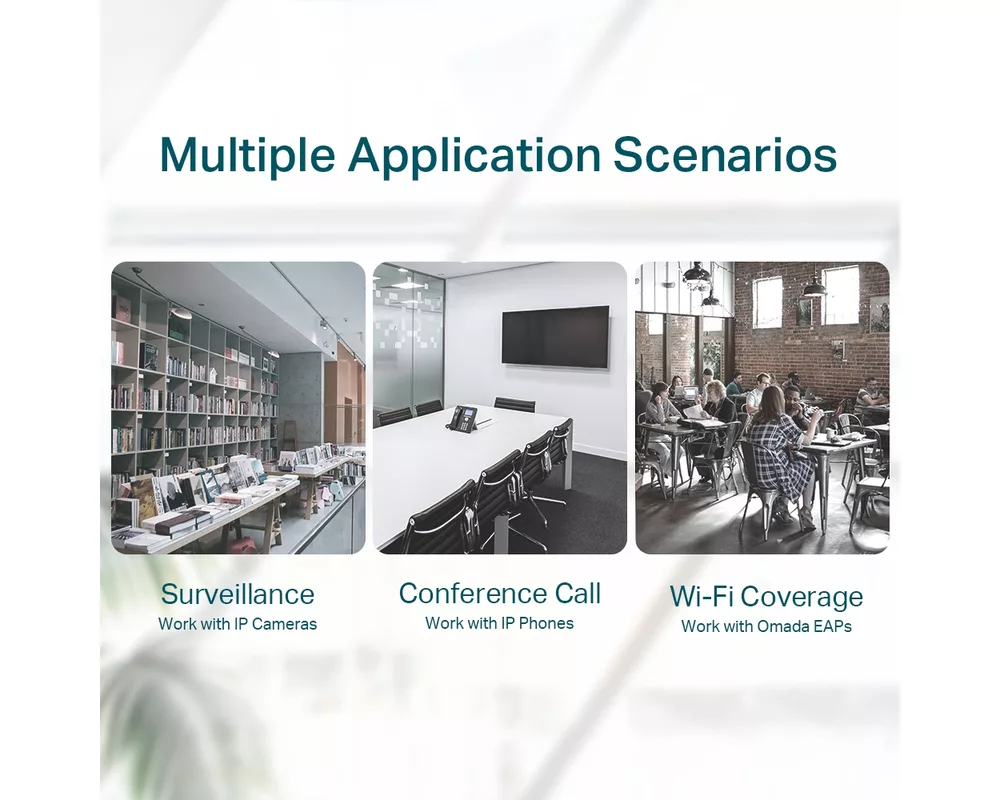 Multiple Application Scenarios

Surveillance
Work with IP Cameras

Conference Call
Work with IP Phones

Wi-Fi Coverage
Work with Omada EAPs